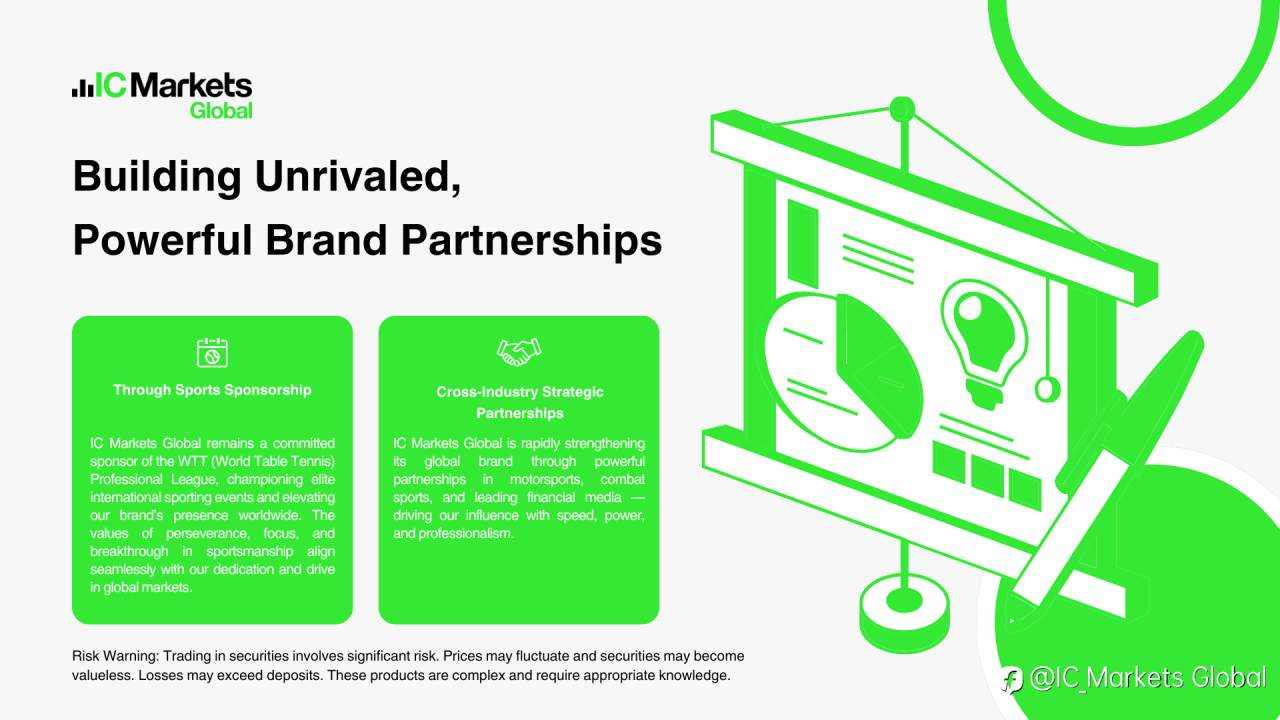 IC Markets Global

Building Unrivaled, Powerful Brand Partnerships

Through Sports Sponsorship

IC Markets Global remains a committed sponsor of the WTT (World Table Tennis) Professional League, championing elite international sporting events and elevating our brand's presence worldwide. The values of perseverance, focus, and breakthrough in sportsmanship align seamlessly with our dedication and drive in global markets.

Cross-Industry Strategic Partnerships

IC Markets Global is rapidly strengthening its global brand through powerful partnerships in motorsports, combat sports, and leading financial media — driving our influence with speed, power, and professionalism.

Risk Warning: Trading in securities involves significant risk. Prices may fluctuate and securities may become valueless. Losses may exceed deposits. These products are complex and require appropriate knowledge.

@IC_Markets Global